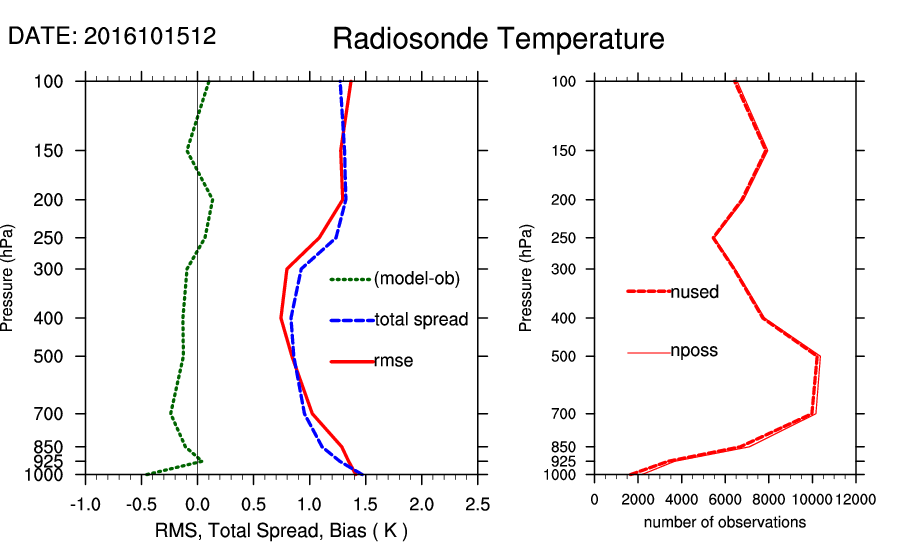 DATE: 2016101512

Radiosonde Temperature

Pressure (hPa)

100
150
200
250
300
400
500
700
850
925
1000

(model-ob)
total spread
rmse

-1.0 -0.5 0.0 0.5 1.0 1.5 2.0 2.5

RMS, Total Spread, Bias ( K )

Pressure (hPa)

100
150
200
250
300
400
500
700
850
925
1000

nused
nposs

0 2000 4000 6000 8000 10000 12000

number of observations